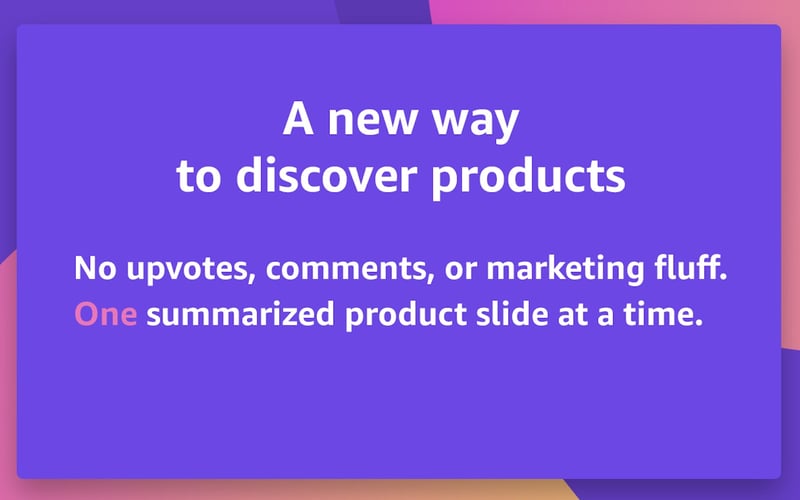 A new way
to discover products

No upvotes, comments, or marketing fluff.
One summarized product slide at a time.